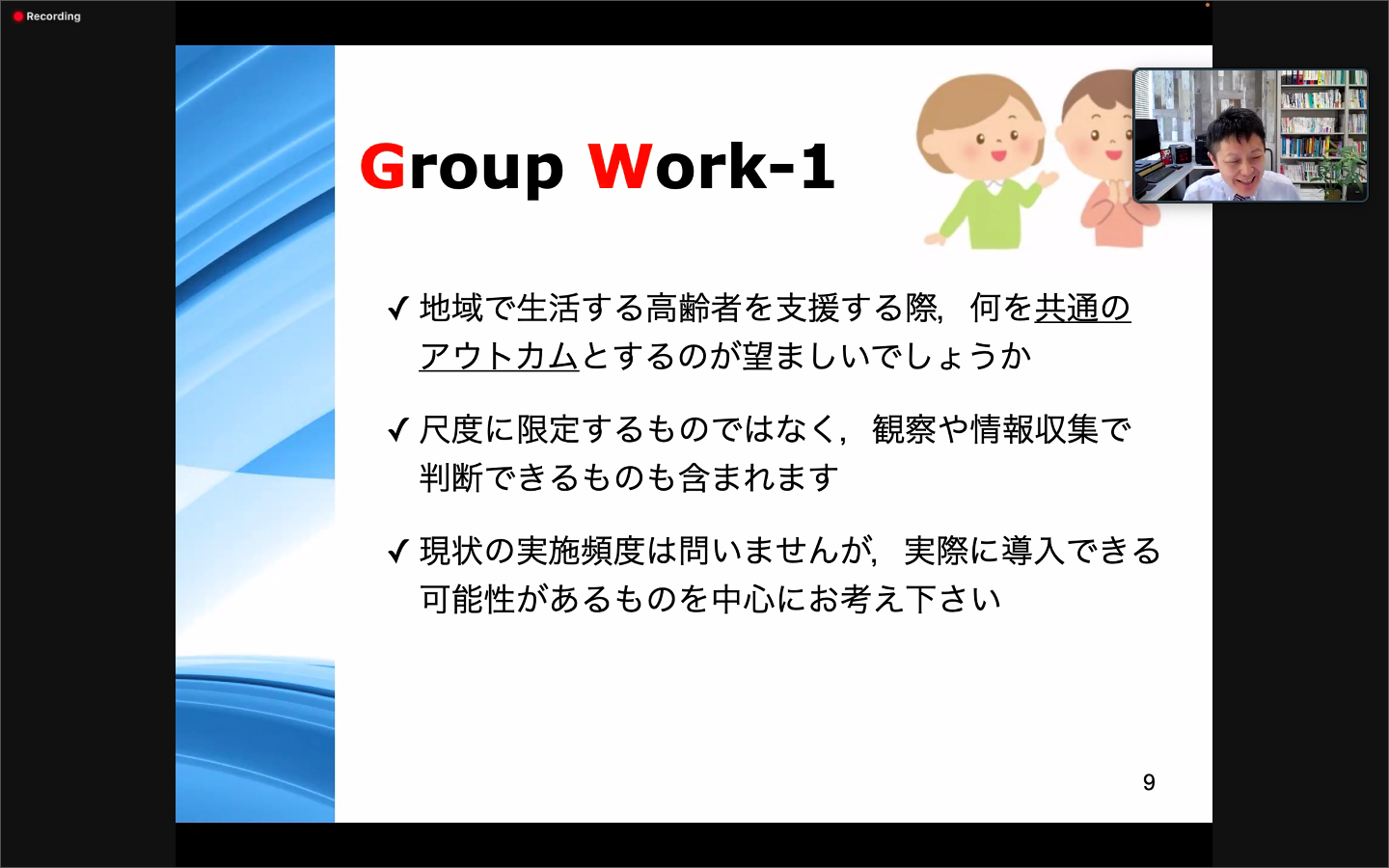 Recording

Group Work-1

✓ 地域で生活する高齢者を支援する際，何を共通のアウトカムとするのが望ましいでしょうか

✓ 尺度に限定するものではなく，観察や情報収集で判断できるものも含まれます

✓ 現状の実施頻度は問いませんが，実際に導入できる可能性があるものを中心にお考え下さい

9